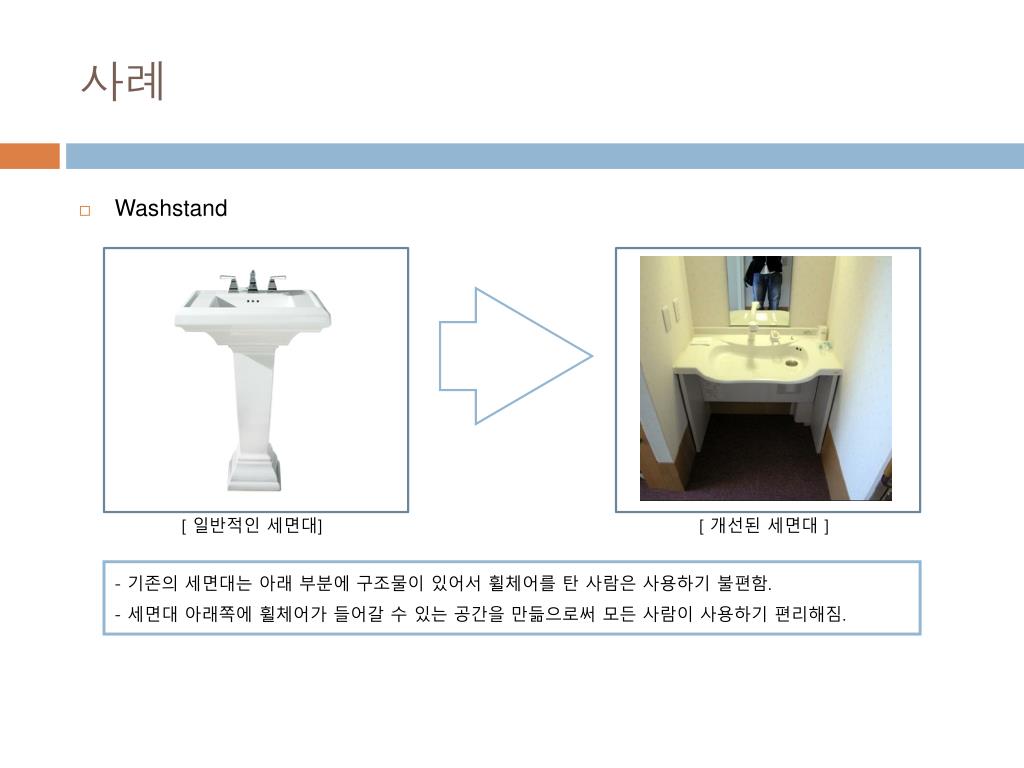 사례

Washstand

[ 일반적인 세면대]

[ 개선된 세면대 ]

- 기존의 세면대는 아래 부분에 구조물이 있어서 휠체어를 탄 사람은 사용하기 불편함.
- 세면대 아래쪽에 휠체어가 들어갈 수 있는 공간을 만듦으로써 모든 사람이 사용하기 편리해짐.